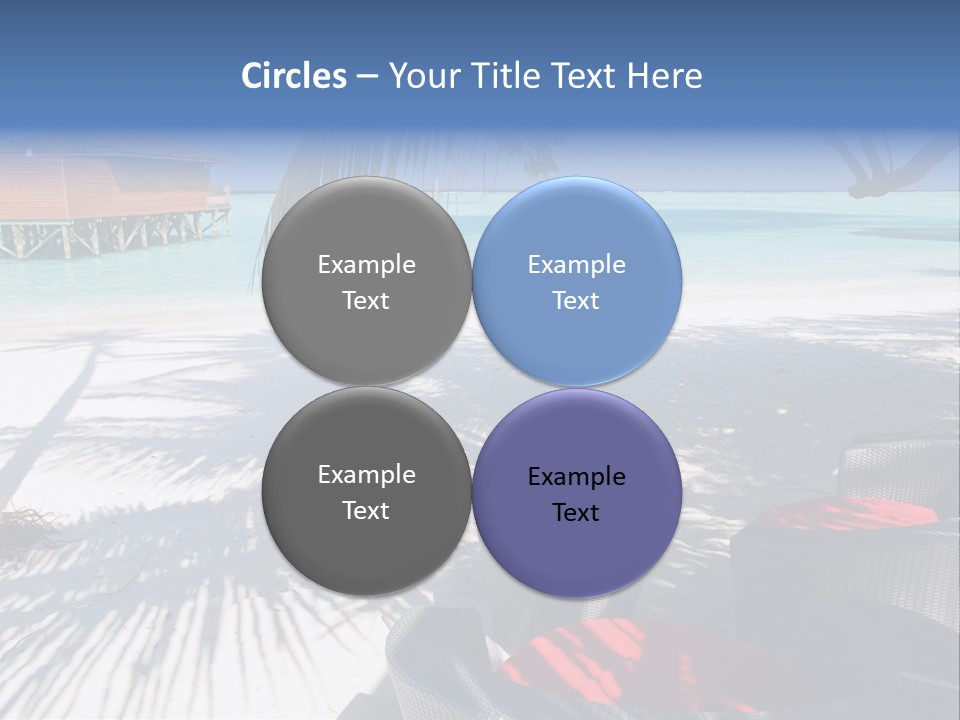 Circles – Your Title Text Here

Example Text

Example Text

Example Text

Example Text